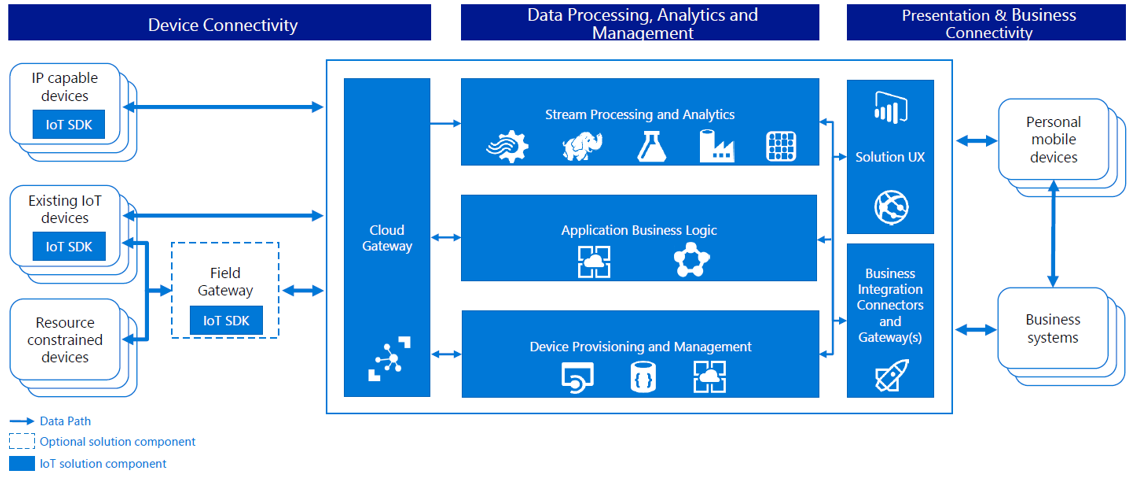 Device Connectivity

Data Processing, Analytics and Management

Presentation & Business Connectivity

IP capable devices

IoT SDK

Existing IoT devices

IoT SDK

Resource constrained devices

Field Gateway

IoT SDK

Cloud Gateway

Stream Processing and Analytics

Application Business Logic

Device Provisioning and Management

Solution UX

Business Integration Connectors and Gateway(s)

Personal mobile devices

Business systems

Data Path

Optional solution component

IoT solution component